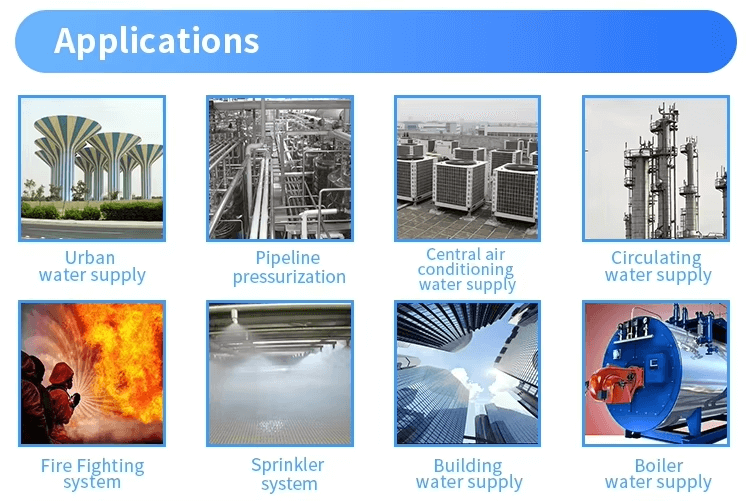 Applications

Urban water supply

Pipeline pressurization

Central air conditioning water supply

Circulating water supply

Fire Fighting system

Sprinkler system

Building water supply

Boiler water supply